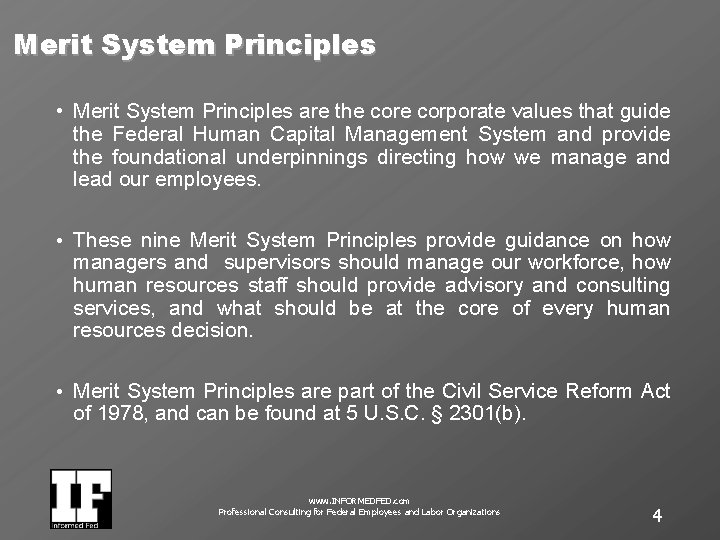 Merit System Principles

• Merit System Principles are the core corporate values that guide the Federal Human Capital Management System and provide the foundational underpinnings directing how we manage and lead our employees.

• These nine Merit System Principles provide guidance on how managers and supervisors should manage our workforce, how human resources staff should provide advisory and consulting services, and what should be at the core of every human resources decision.

• Merit System Principles are part of the Civil Service Reform Act of 1978, and can be found at 5 U.S.C. § 2301(b).

IF
Informed Fed

www.INFORMEDFED.com
Professional Consulting for Federal Employees and Labor Organizations

4